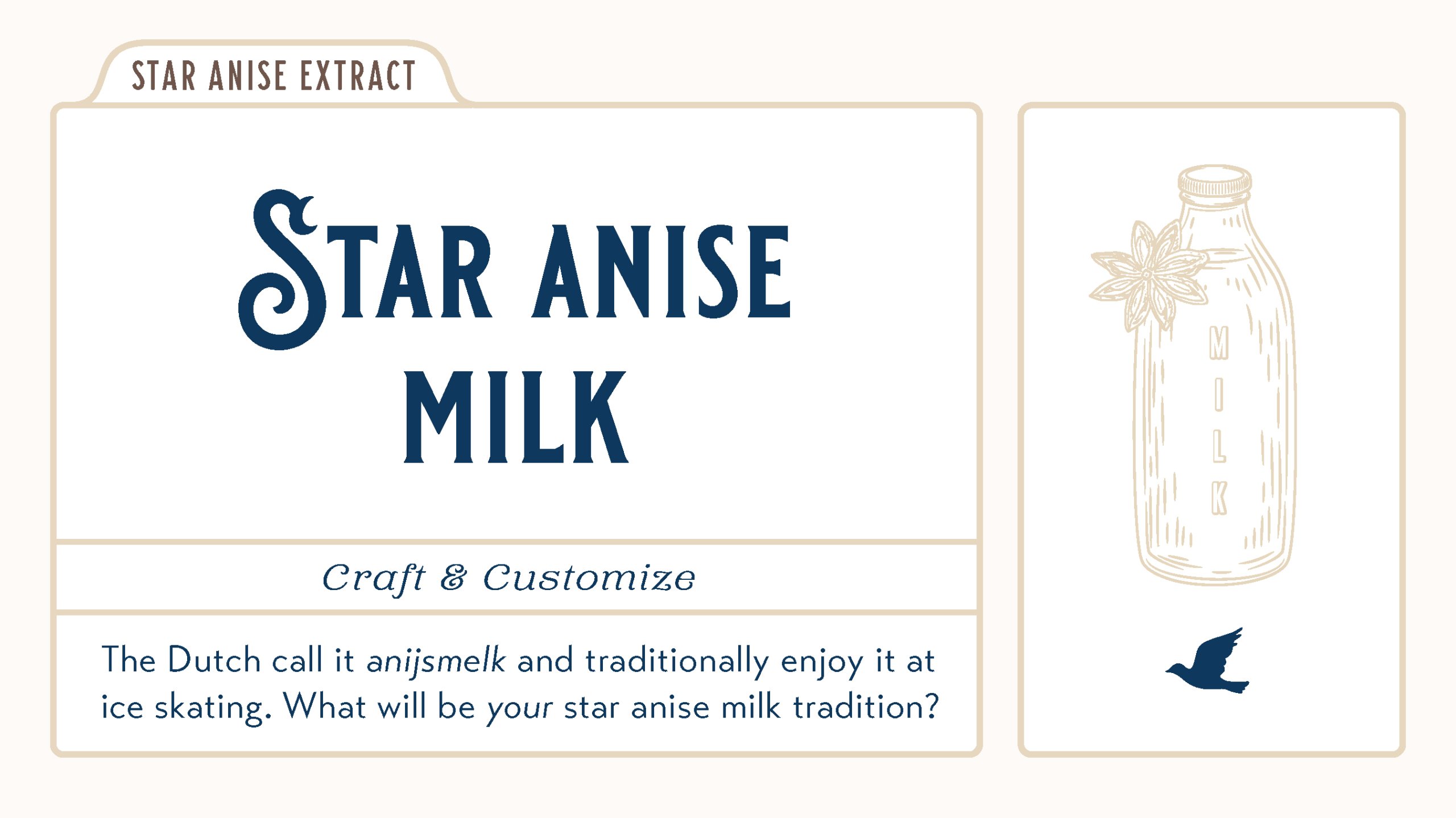 STAR ANISE EXTRACT

STAR ANISE MILK

Craft & Customize

The Dutch call it anijsmelk and traditionally enjoy it at ice skating. What will be your star anise milk tradition?

MILK